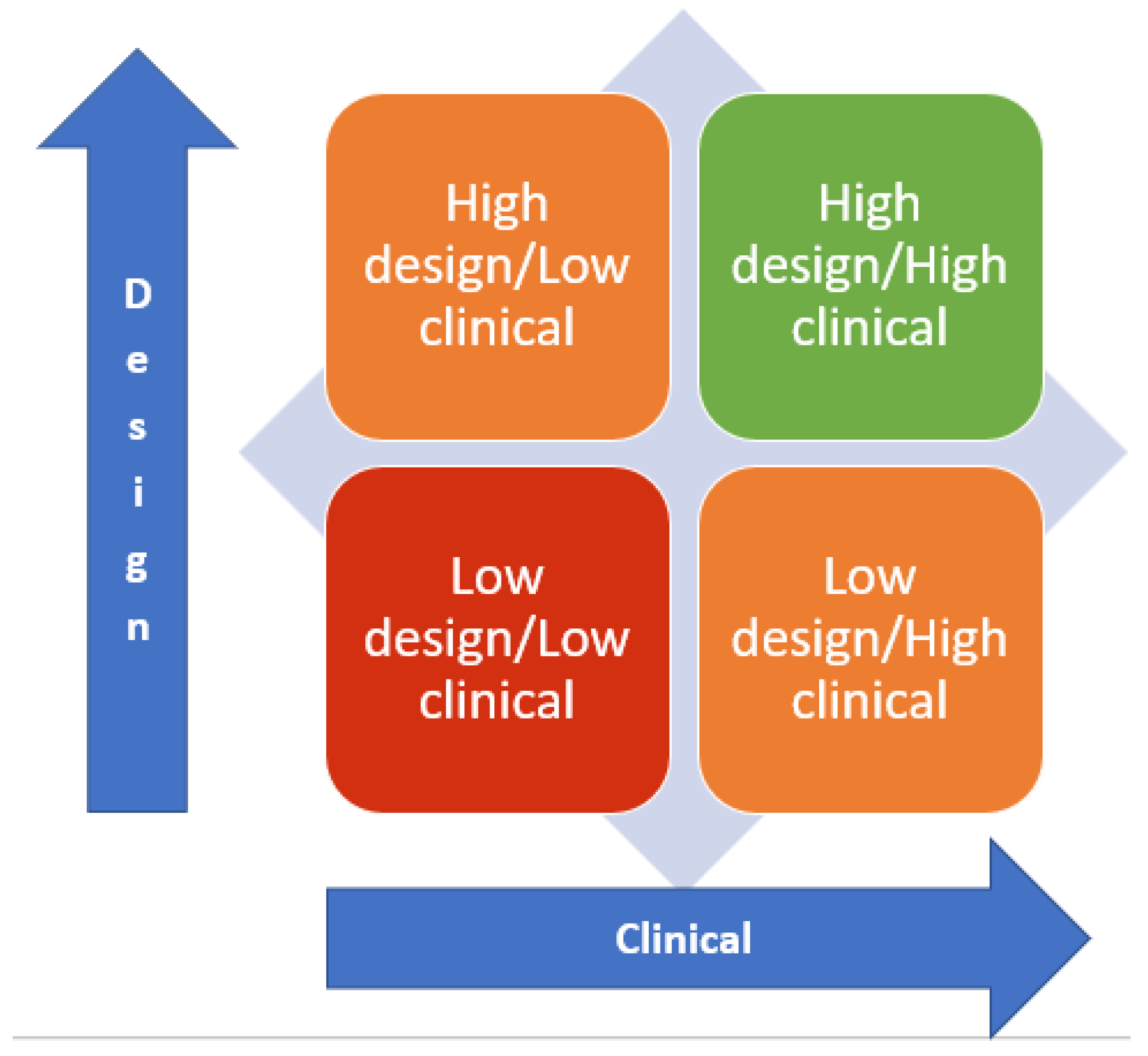 Design

High design/Low clinical

High design/High clinical

Low design/Low clinical

Low design/High clinical

Clinical